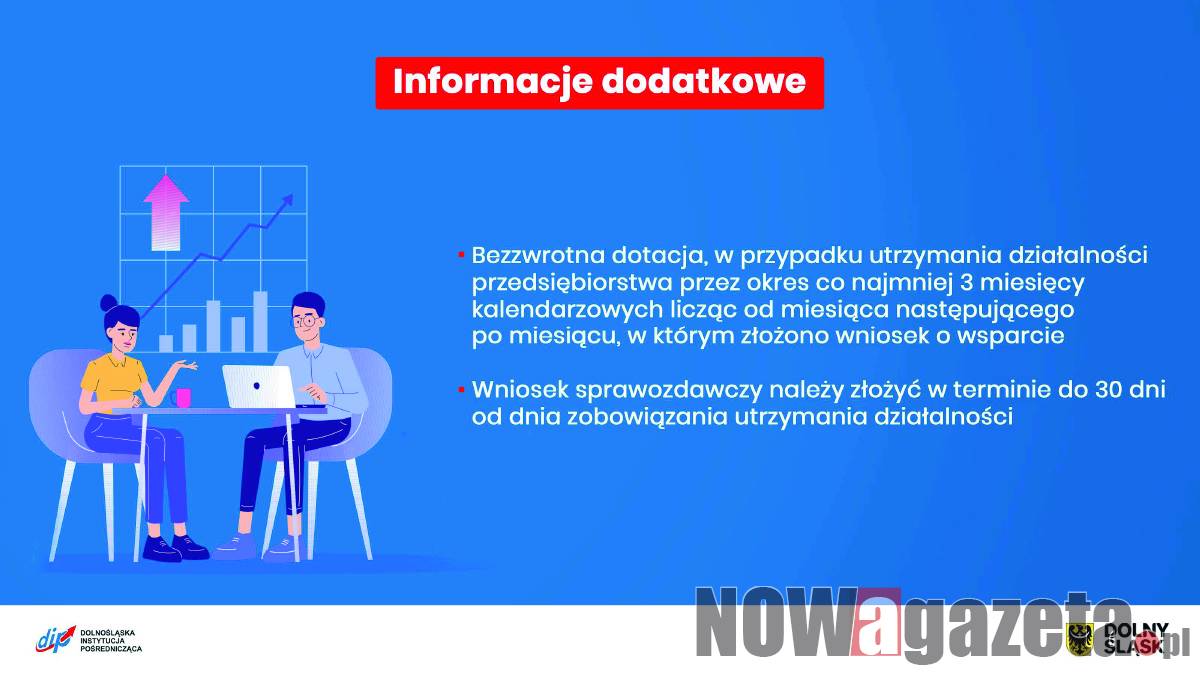 Informacje dodatkowe

▪ Bezzwrotna dotacja, w przypadku utrzymania działalności przedsiębiorstwa przez okres co najmniej 3 miesięcy kalendarzowych licząc od miesiąca następującego po miesiącu, w którym złożono wniosek o wsparcie

▪ Wniosek sprawozdawczy należy złożyć w terminie do 30 dni od dnia zobowiązania utrzymania działalności

dip DOLNOŚLĄSKA INSTYTUCJA POŚREDNICZĄCA

NOWagazeta.pl

DOLNY ŚLĄSK